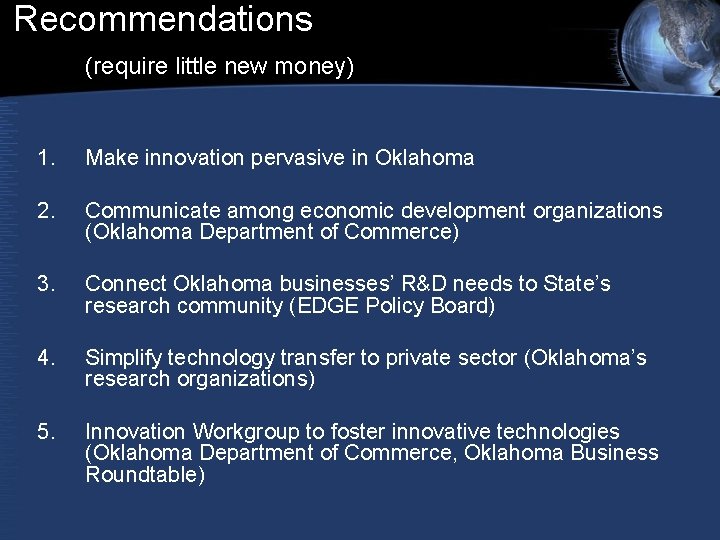 Recommendations

(require little new money)

1. Make innovation pervasive in Oklahoma

2. Communicate among economic development organizations (Oklahoma Department of Commerce)

3. Connect Oklahoma businesses' R&D needs to State's research community (EDGE Policy Board)

4. Simplify technology transfer to private sector (Oklahoma's research organizations)

5. Innovation Workgroup to foster innovative technologies (Oklahoma Department of Commerce, Oklahoma Business Roundtable)